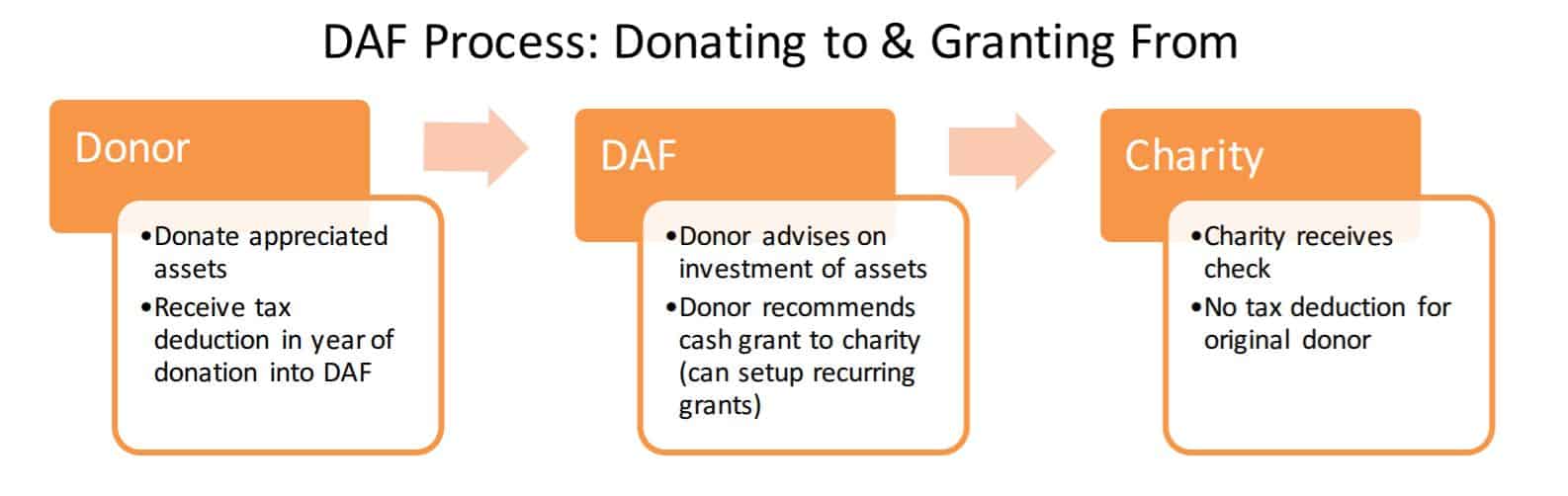 DAF Process: Donating to & Granting From

Donor

•Donate appreciated assets
•Receive tax deduction in year of donation into DAF

DAF

•Donor advises on investment of assets
•Donor recommends cash grant to charity (can setup recurring grants)

Charity

•Charity receives check
•No tax deduction for original donor